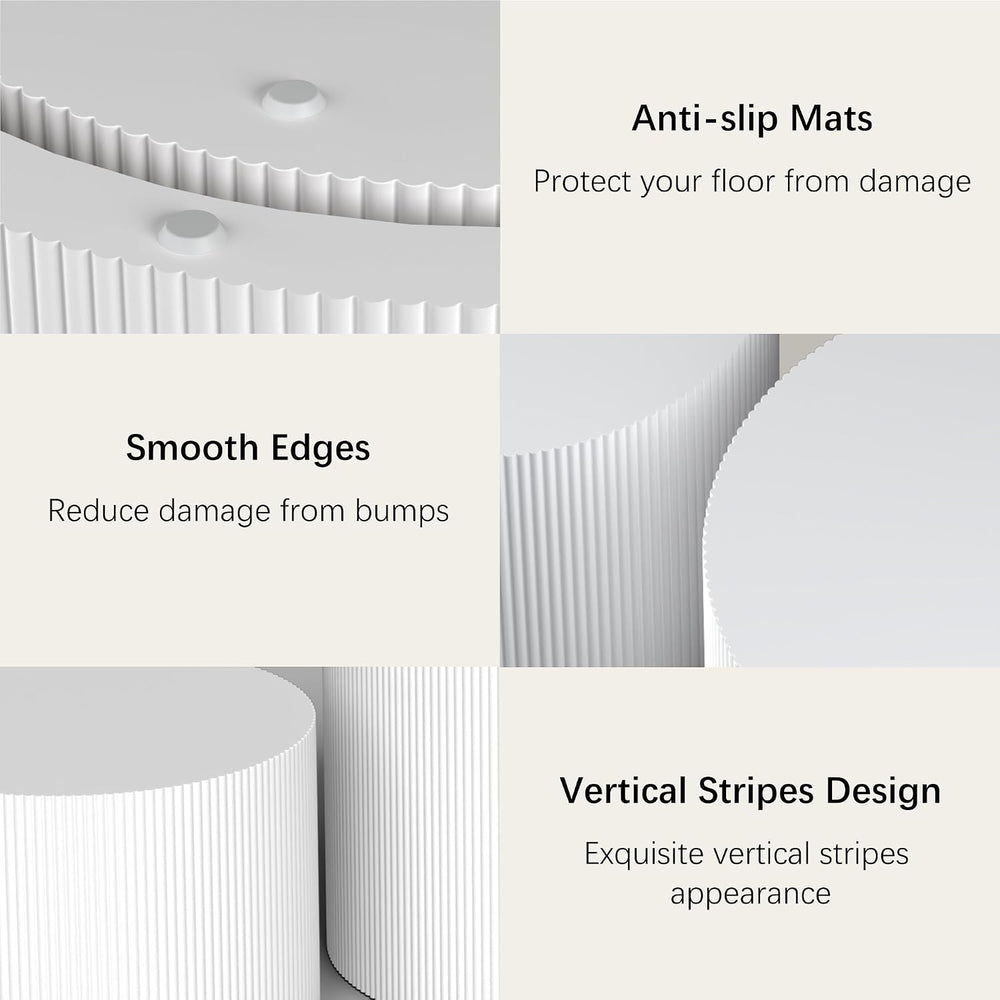 Anti-slip Mats

Protect your floor from damage

Smooth Edges

Reduce damage from bumps

Vertical Stripes Design

Exquisite vertical stripes appearance